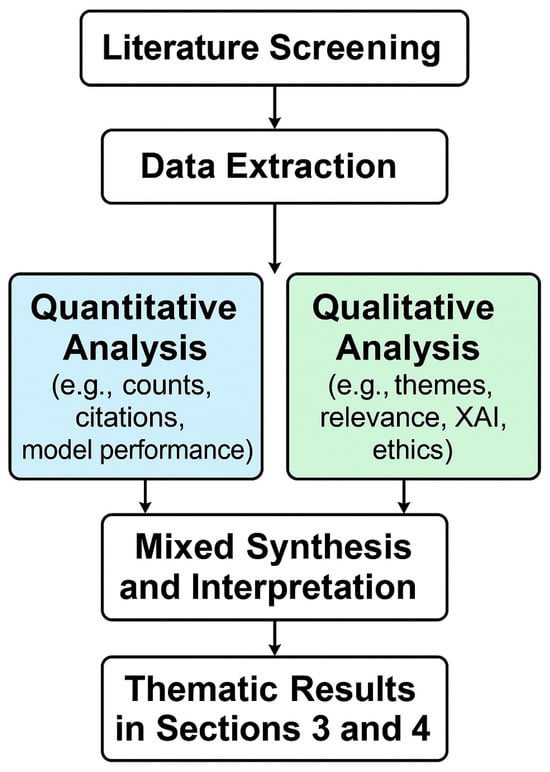 Literature Screening

Data Extraction

Quantitative Analysis
(e.g., counts, citations, model performance)

Qualitative Analysis
(e.g., themes, relevance, XAI, ethics)

Mixed Synthesis and Interpretation

Thematic Results in Sections 3 and 4